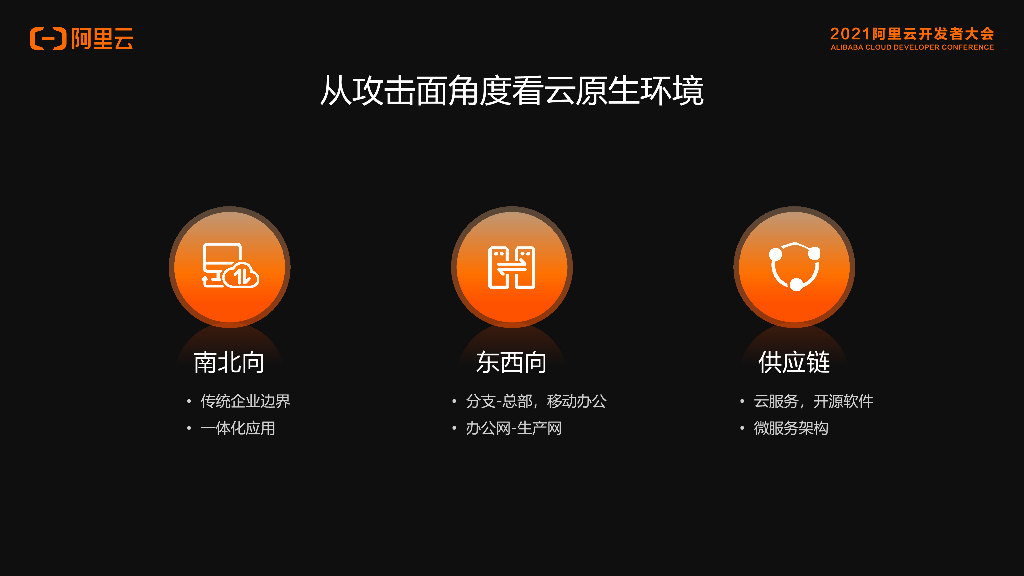 阿里云

2021阿里云开发者大会
ALIBABA CLOUD DEVELOPER CONFERENCE

从攻击面角度看云原生环境

南北向
• 传统企业边界
• 一体化应用

东西向
• 分支-总部，移动办公
• 办公网-生产网

供应链
• 云服务，开源软件
• 微服务架构